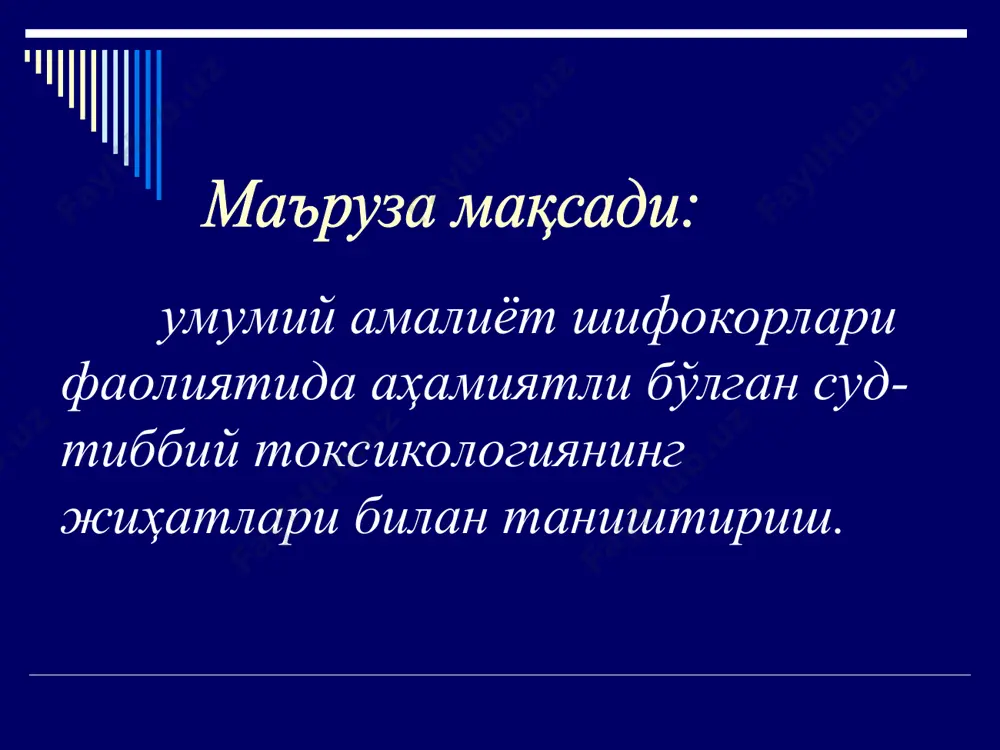 Маъруза мақсади:

умумий амалиёт шифокорлари фаолиятида аҳамиятли бўлган суд-тиббий токсикологиянинг жиҳатлари билан таништириш.